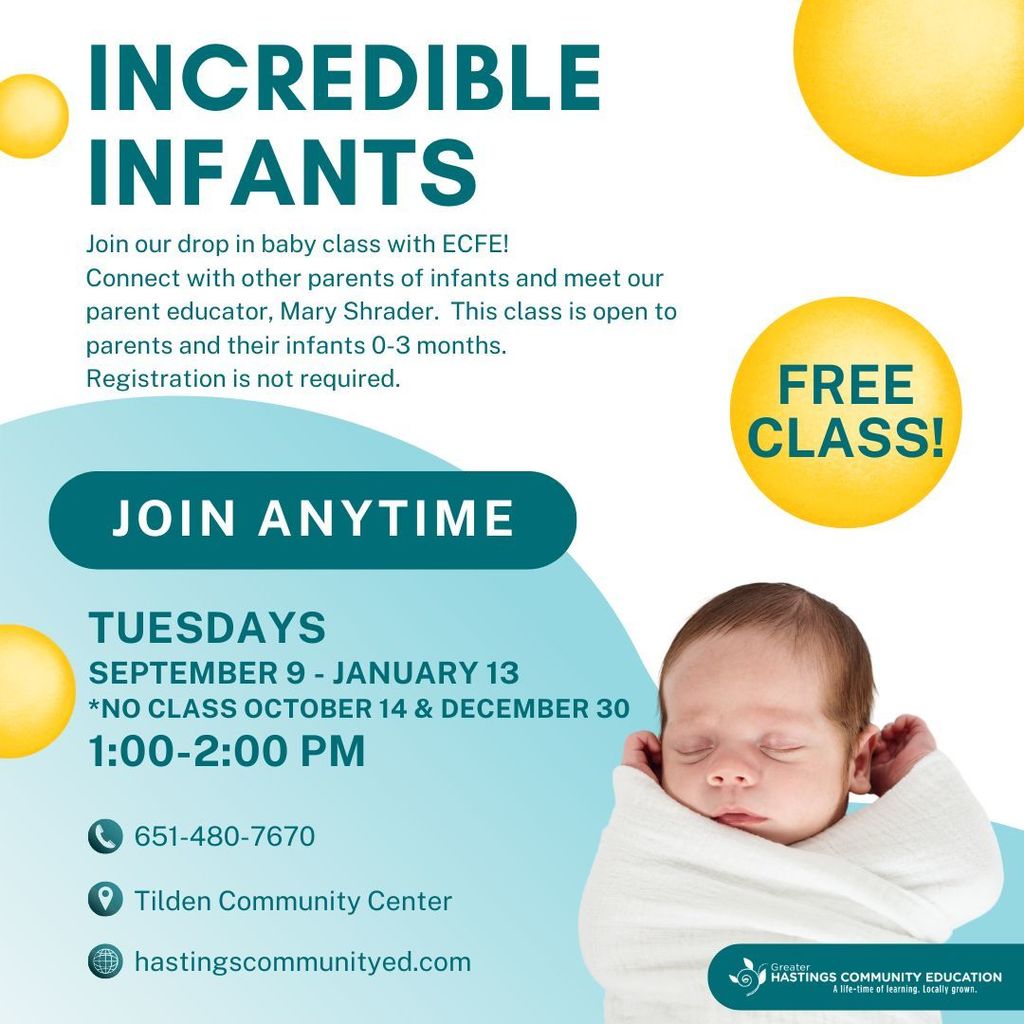 INCREDIBLE INFANTS

Join our drop in baby class with ECFE! Connect with other parents of infants and meet our parent educator, Mary Shrader. This class is open to parents and their infants 0-3 months. Registration is not required.

FREE CLASS!

JOIN ANYTIME

TUESDAYS
SEPTEMBER 9 - JANUARY 13
*NO CLASS OCTOBER 14 & DECEMBER 30
1:00-2:00 PM

651-480-7670

Tilden Community Center

hastingscommunityed.com

Greater HASTINGS COMMUNITY EDUCATION
A life-time of learning. Locally grown.